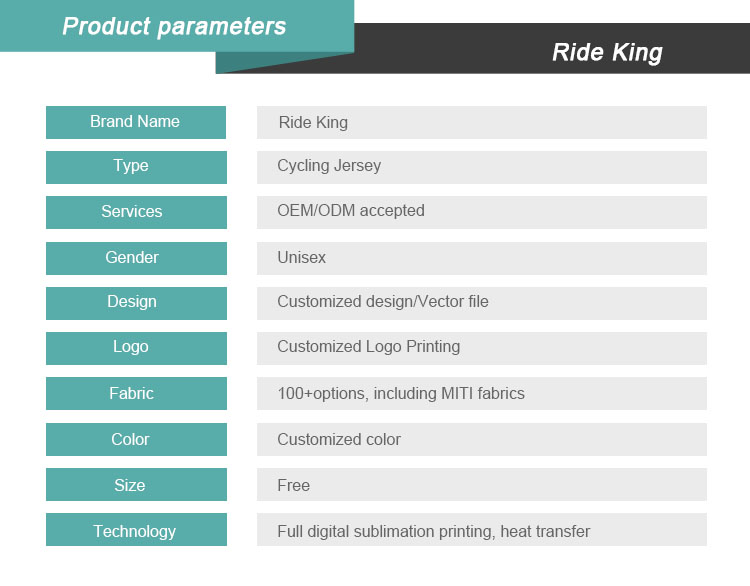 Product parameters

Ride King

| Brand Name | Ride King |
|---|---|
| Type | Cycling Jersey |
| Services | OEM/ODM accepted |
| Gender | Unisex |
| Design | Customized design/Vector file |
| Logo | Customized Logo Printing |
| Fabric | 100+options, including MITI fabrics |
| Color | Customized color |
| Size | Free |
| Technology | Full digital sublimation printing, heat transfer |